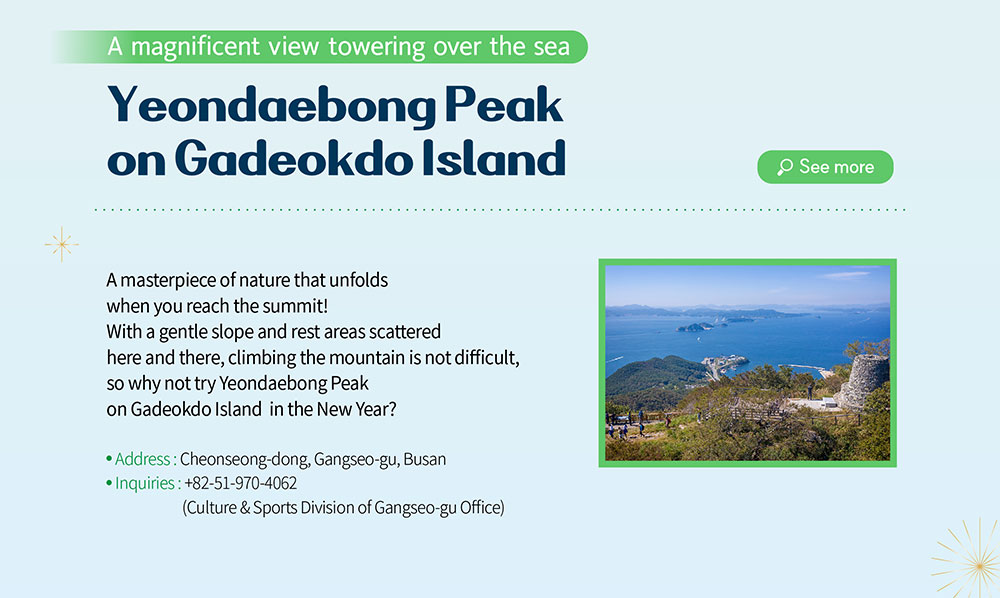 A magnificent view towering over the sea

Yeondaebong Peak on Gadeokdo Island

See more

A masterpiece of nature that unfolds when you reach the summit! With a gentle slope and rest areas scattered here and there, climbing the mountain is not difficult, so why not try Yeondaebong Peak on Gadeokdo Island in the New Year?

• Address : Cheonseong-dong, Gangseo-gu, Busan
• Inquiries : +82-51-970-4062 (Culture & Sports Division of Gangseo-gu Office)